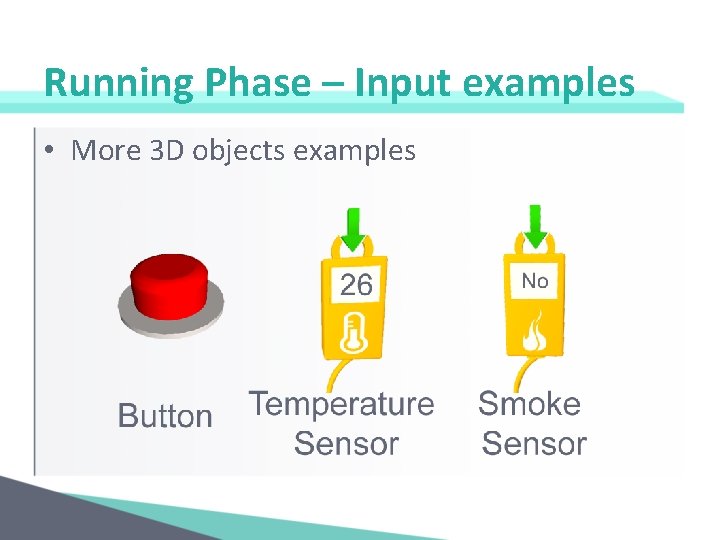 Running Phase – Input examples

• More 3D objects examples

26

No

Button

Temperature Sensor

Smoke Sensor